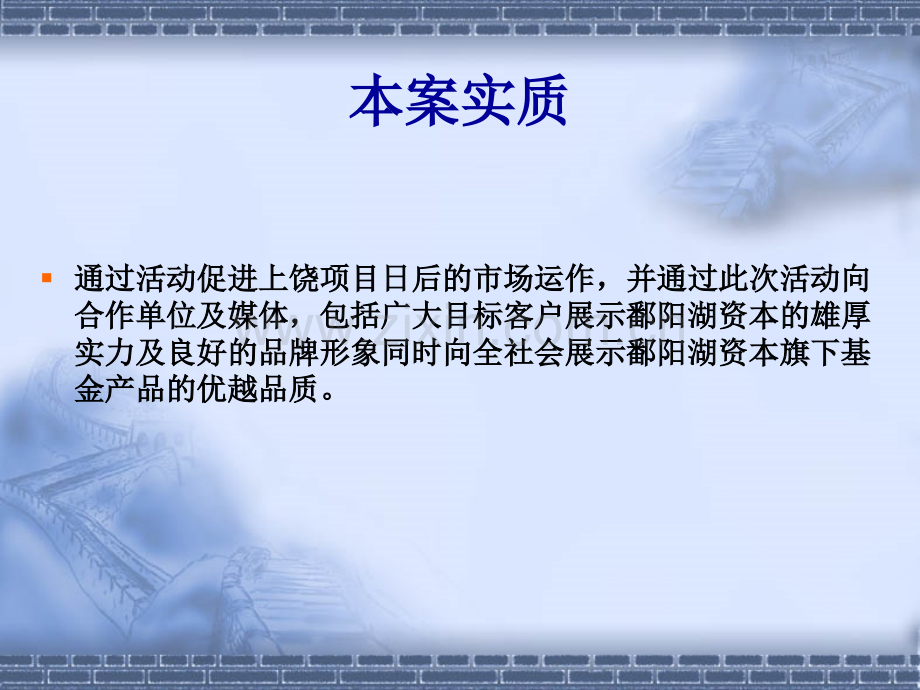 本案实质

• 通过活动促进上饶项目日后的市场运作，并通过此次活动向合作单位及媒体，包括广大目标客户展示鄱阳湖资本的雄厚实力及良好的品牌形象同时向全社会展示鄱阳湖资本旗下基金产品的优越品质。

www.zixin.com.cn